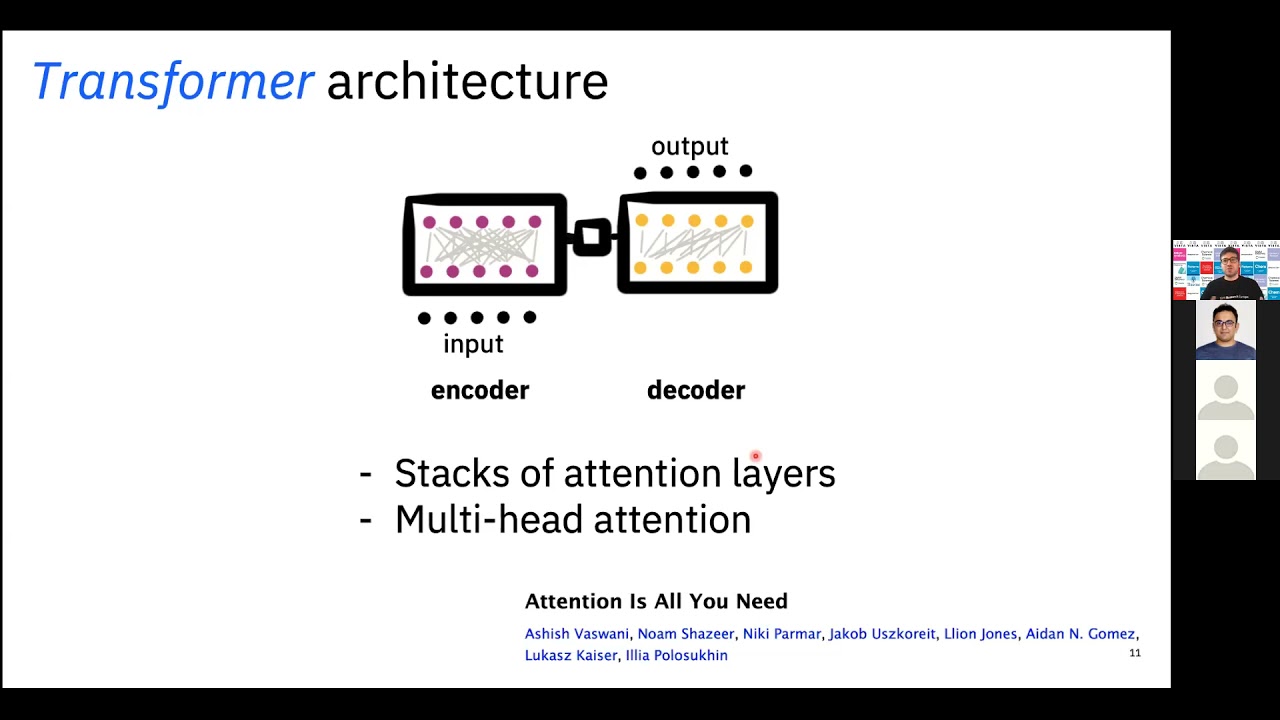 Transformer architecture

output

input

encoder

decoder

- Stacks of attention layers
- Multi-head attention

Attention Is All You Need

Ashish Vaswani, Noam Shazeer, Niki Parmar, Jakob Uszkoreit, Llion Jones, Aidan N. Gomez, Lukasz Kaiser, Illia Polosukhin

11